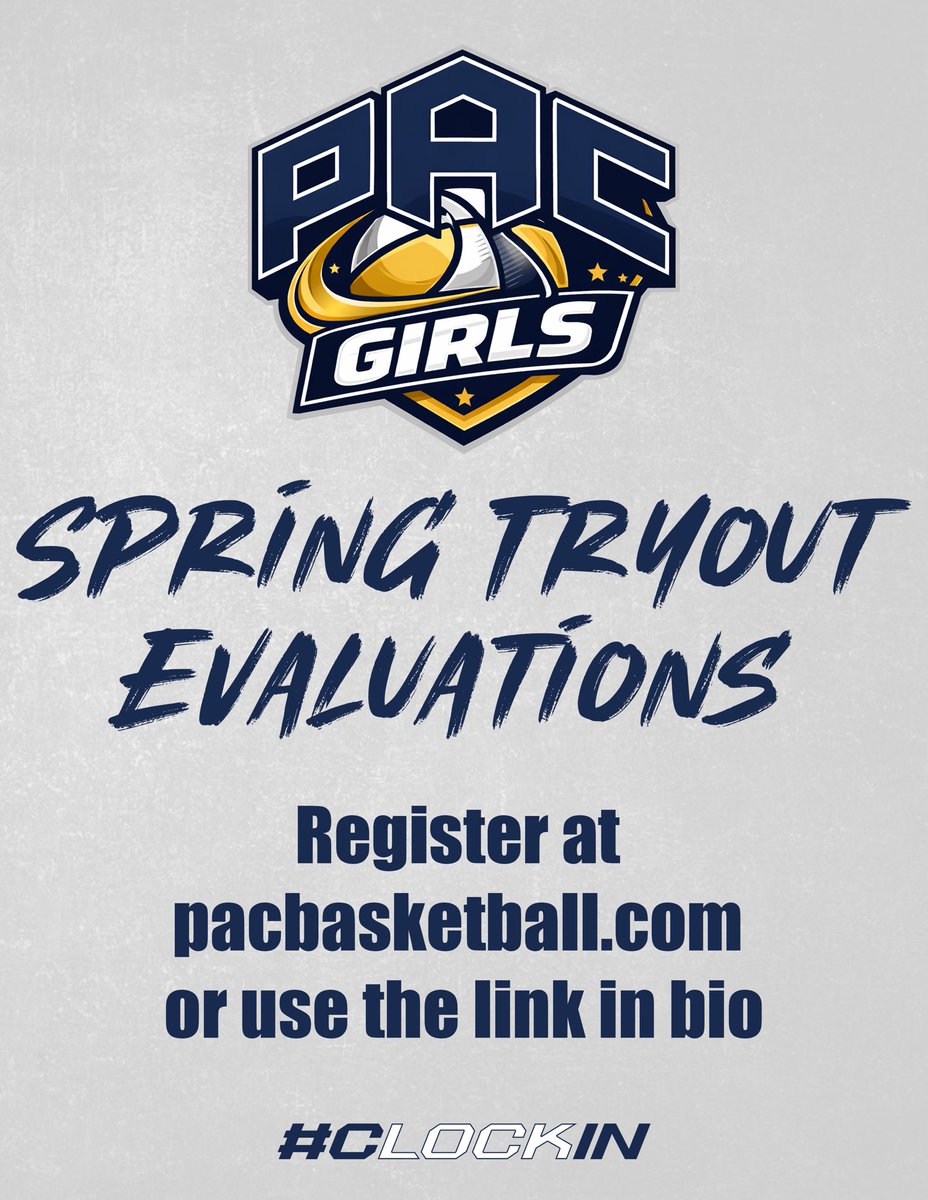 PAC
GIRLS

SPRING TRYOUT EVALUATIONS

Register at pacbasketball.com or use the link in bio

#CLOCKIN